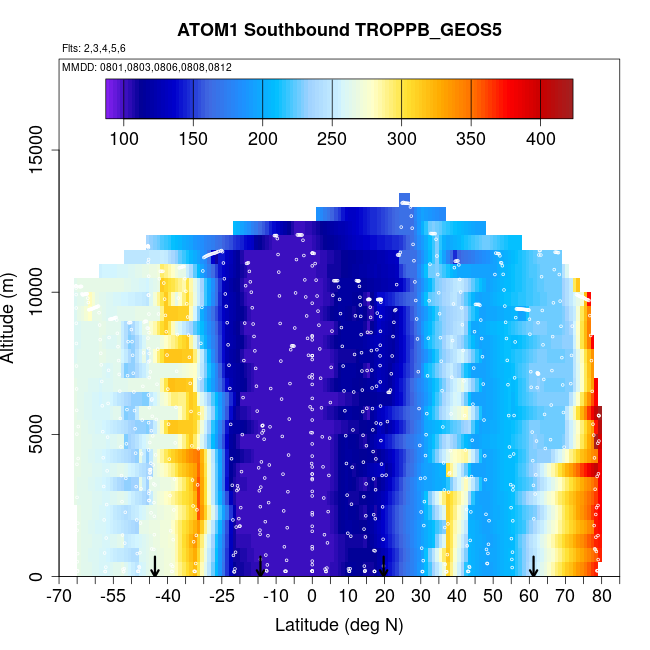 ATOM1 Southbound TROPPB_GEOS5

Flts: 2,3,4,5,6

MMDD: 0801,0803,0806,0808,0812

100 150 200 250 300 350 400

Altitude (m)

0 5000 10000 15000

-70 -55 -40 -25 -10 0 10 20 30 40 50 60 70 80

Latitude (deg N)